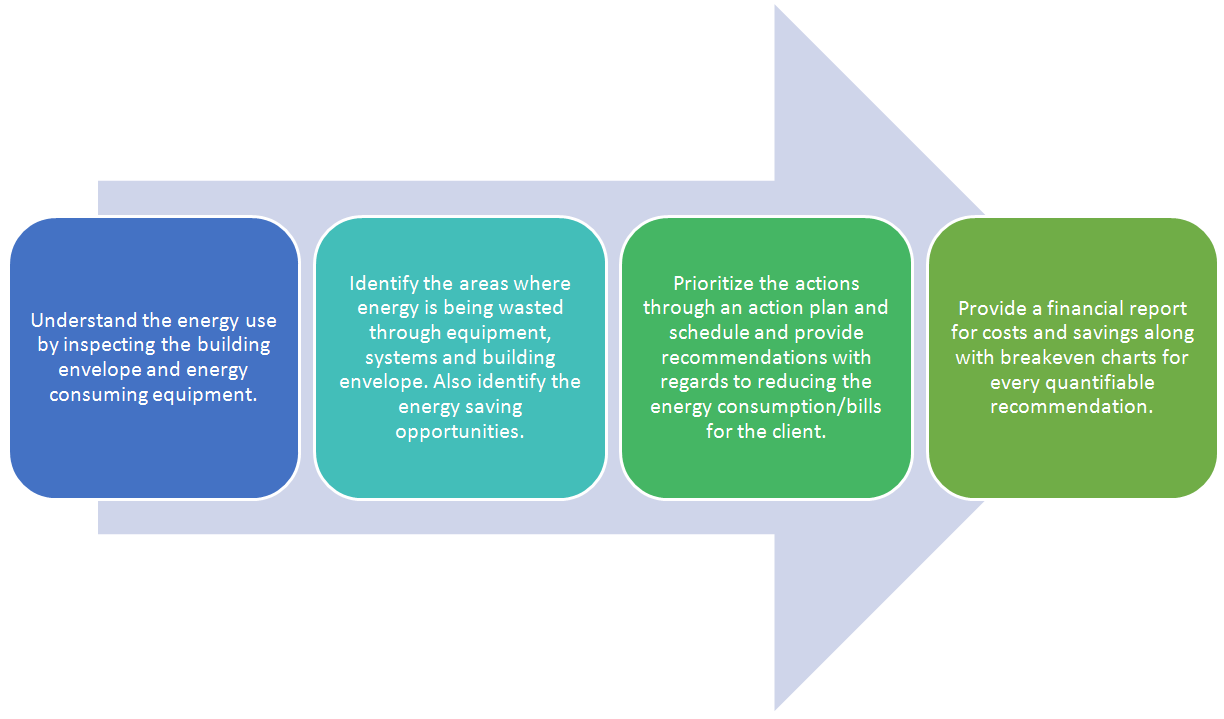 Understand the energy use by inspecting the building envelope and energy consuming equipment.

Identify the areas where energy is being wasted through equipment, systems and building envelope. Also identify the energy saving opportunities.

Prioritize the actions through an action plan and schedule and provide recommendations with regards to reducing the energy consumption/bills for the client.

Provide a financial report for costs and savings along with breakeven charts for every quantifiable recommendation.